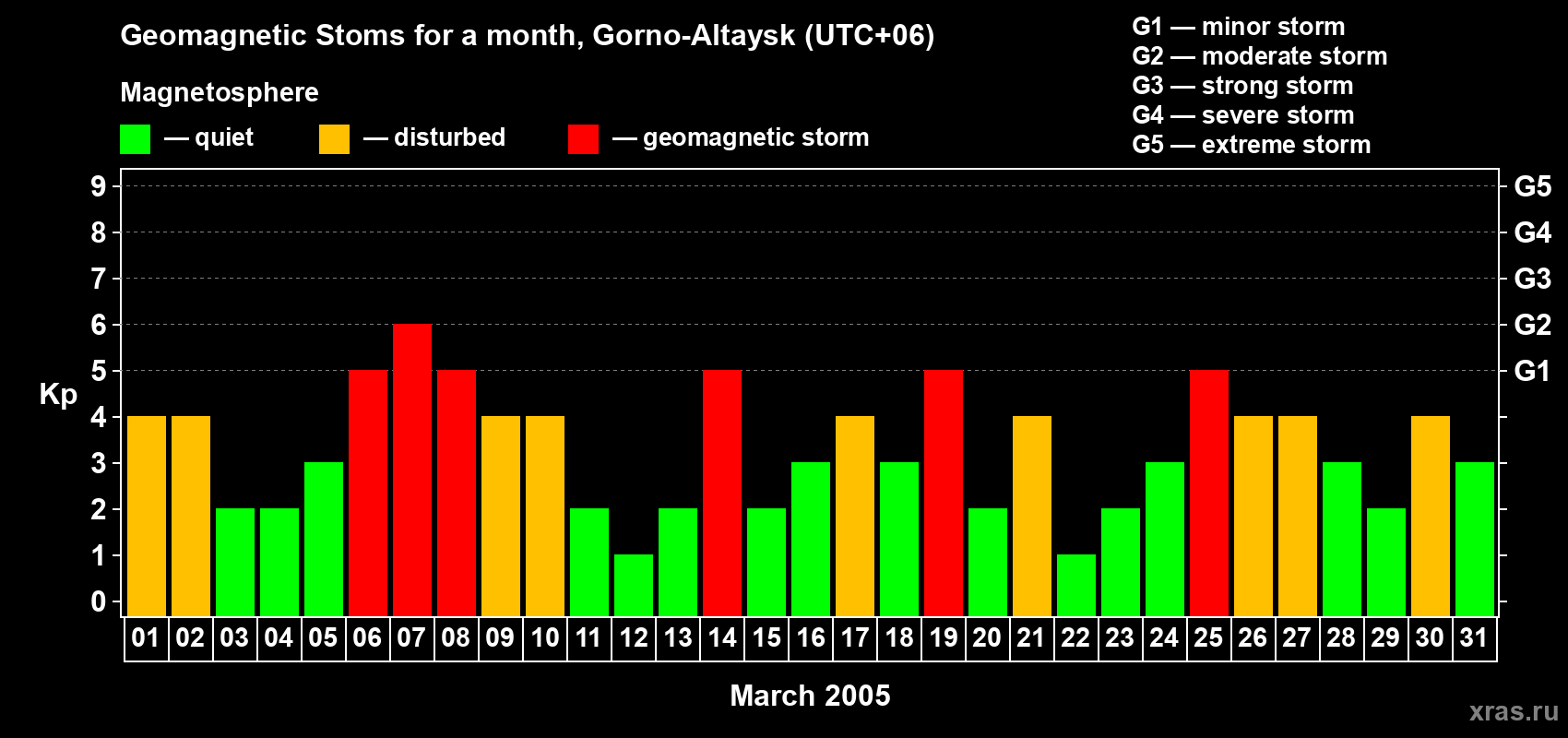 Geomagnetic Stoms for a month, Gorno-Altaysk (UTC+06)

Magnetosphere

— quiet — disturbed — geomagnetic storm

G1 — minor storm
G2 — moderate storm
G3 — strong storm
G4 — severe storm
G5 — extreme storm

Kp

9
8
7
6
5
4
3
2
1
0

G5
G4
G3
G2
G1

01 02 03 04 05 06 07 08 09 10 11 12 13 14 15 16 17 18 19 20 21 22 23 24 25 26 27 28 29 30 31

March 2005

xras.ru